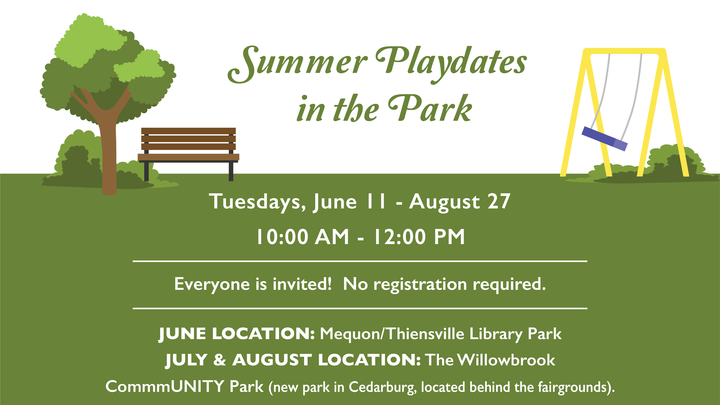 Summer Playdates in the Park

Tuesdays, June 11 - August 27

10:00 AM - 12:00 PM

Everyone is invited! No registration required.

JUNE LOCATION: Mequon/Thiensville Library Park

JULY & AUGUST LOCATION: The Willowbrook CommmUNITY Park (new park in Cedarburg, located behind the fairgrounds).